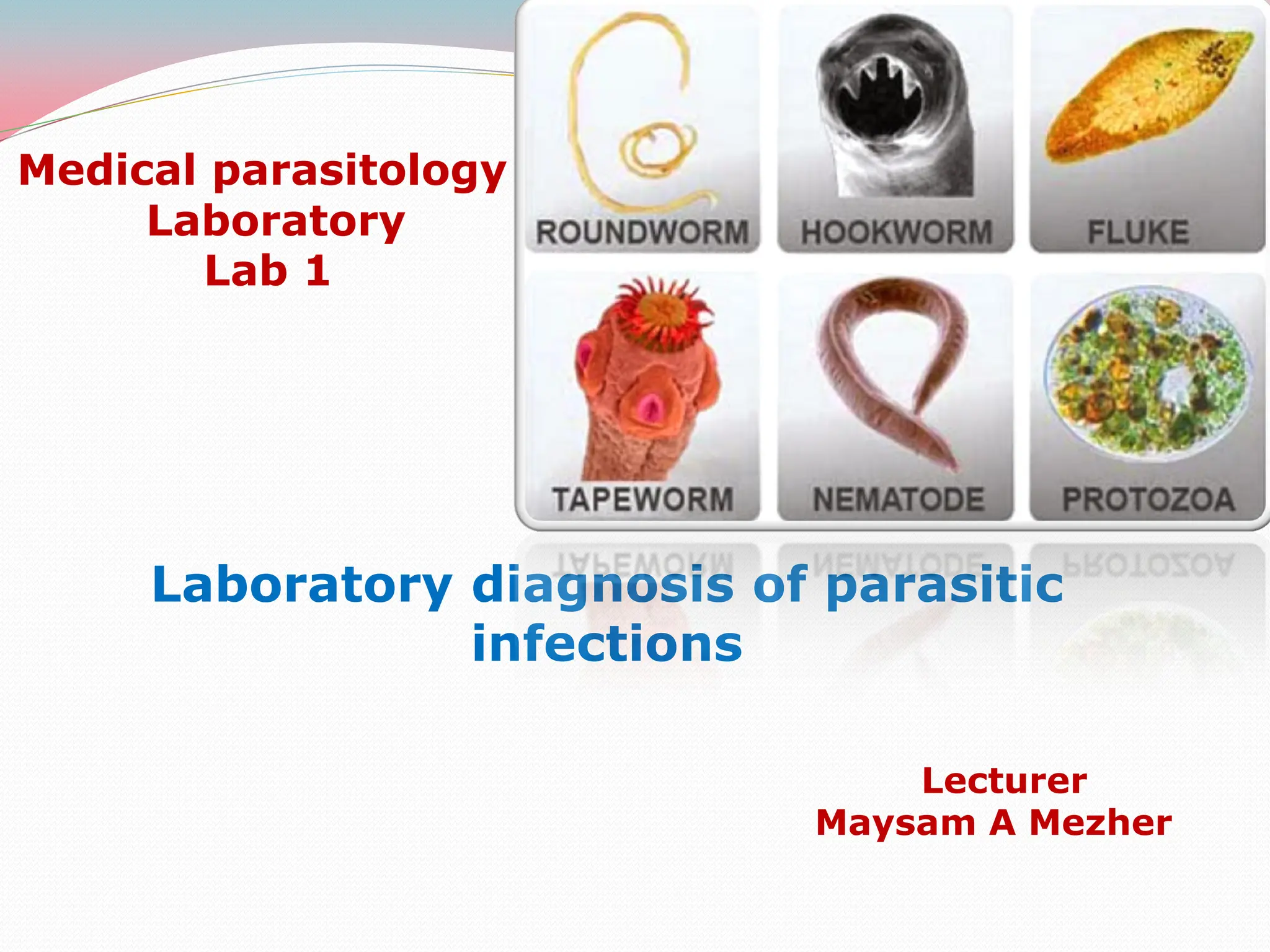 Medical parasitology
Laboratory
Lab 1

ROUNDWORM
HOOKWORM
FLUKE
TAPEWORM
NEMATODE
PROTOZOA

Laboratory diagnosis of parasitic infections

Lecturer
Maysam A Mezher